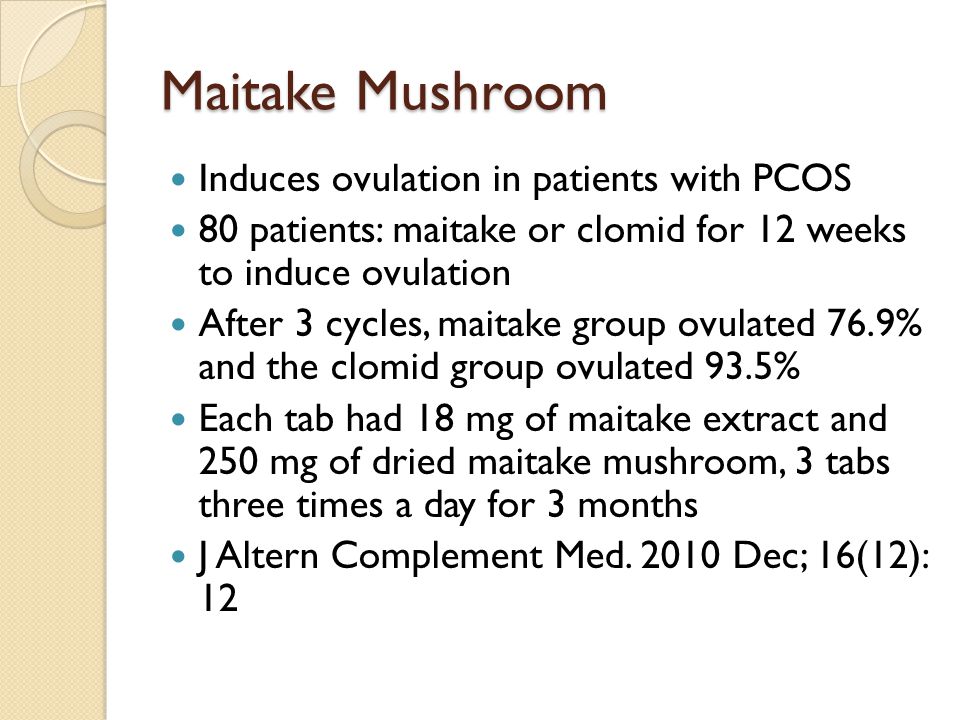 Maitake Mushroom

- Induces ovulation in patients with PCOS
- 80 patients: maitake or clomid for 12 weeks to induce ovulation
- After 3 cycles, maitake group ovulated 76.9% and the clomid group ovulated 93.5%
- Each tab had 18 mg of maitake extract and 250 mg of dried maitake mushroom, 3 tabs three times a day for 3 months
- J Altern Complement Med. 2010 Dec; 16(12): 12